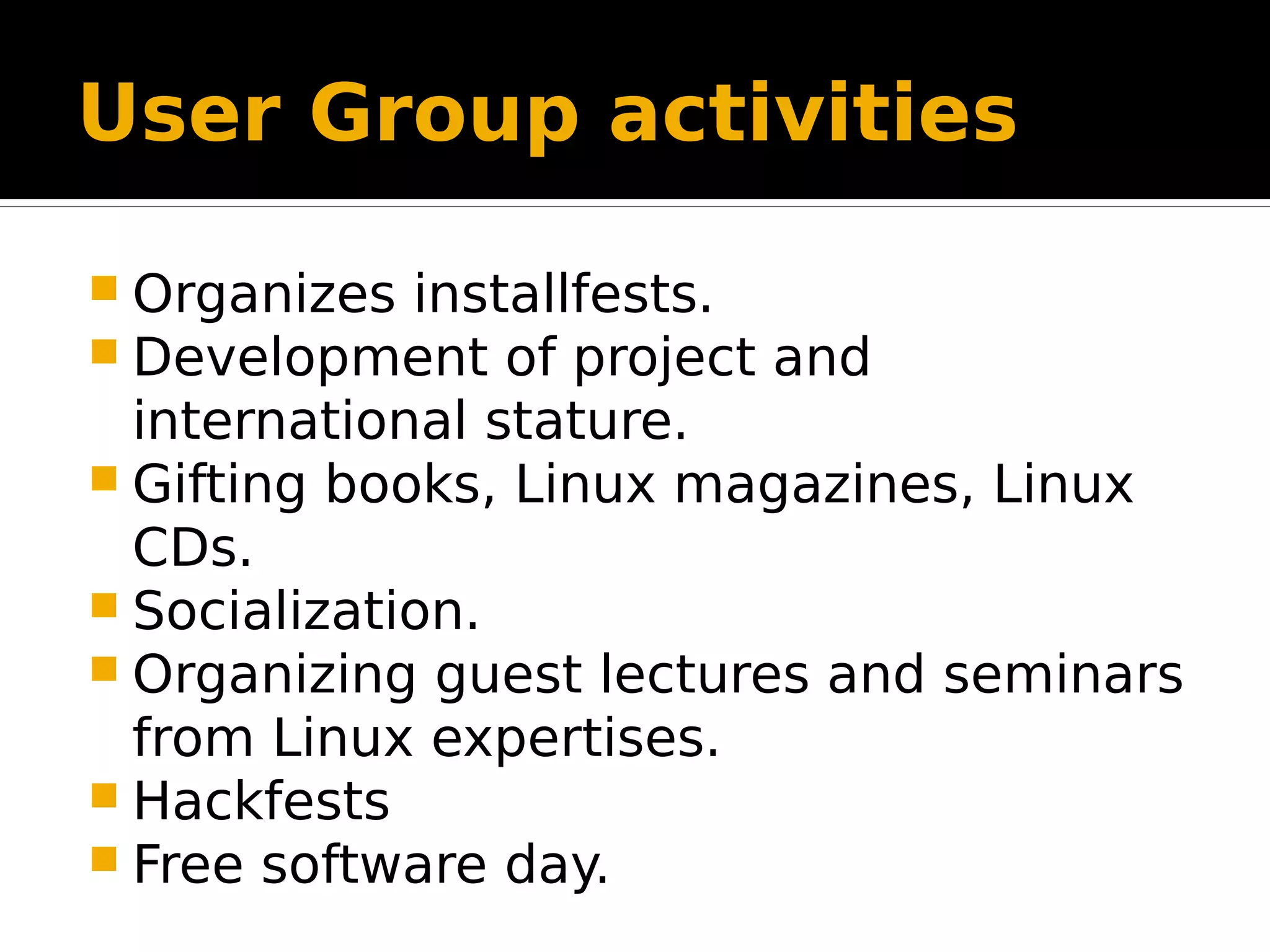 User Group activities

- Organizes installfests.
- Development of project and international stature.
- Gifting books, Linux magazines, Linux CDs.
- Socialization.
- Organizing guest lectures and seminars from Linux expertises.
- Hackfests
- Free software day.